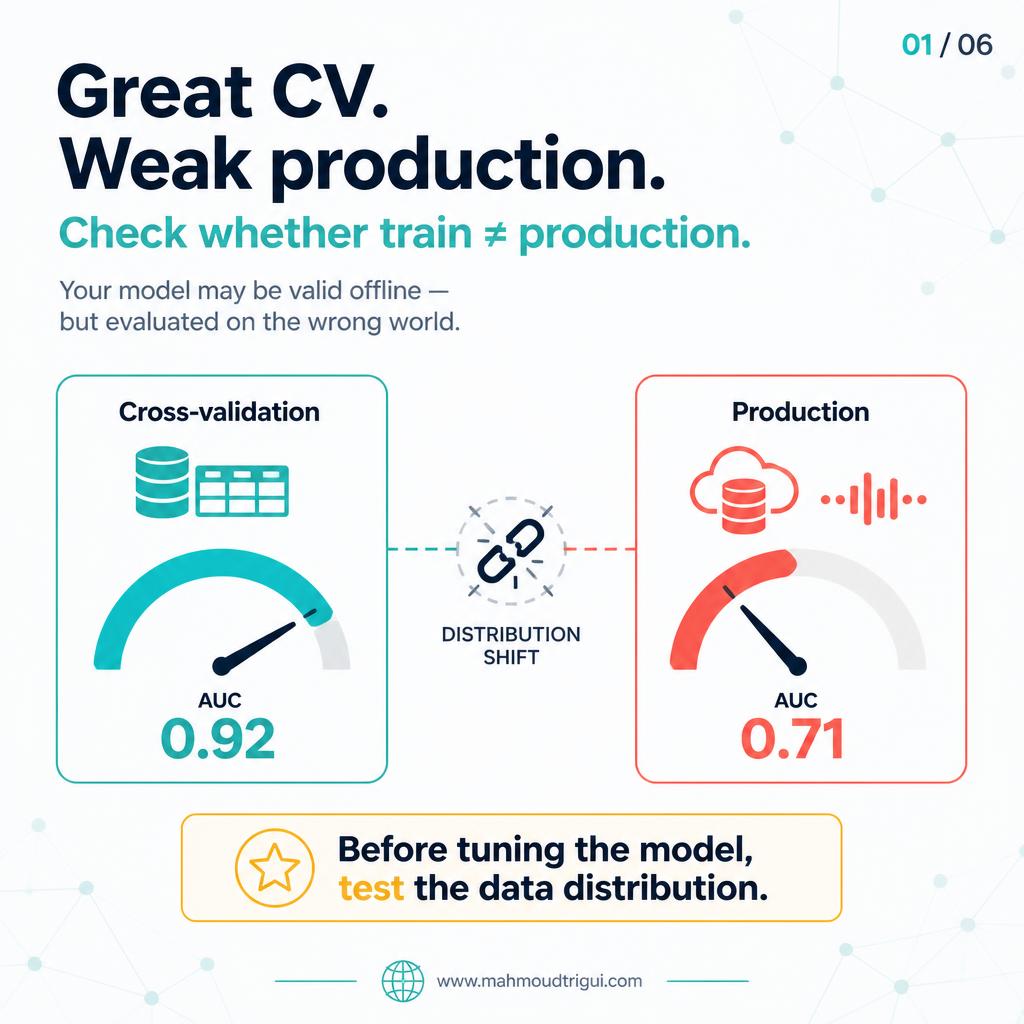 01 / 06

Great CV.
Weak production.

Check whether train ≠ production.

Your model may be valid offline — but evaluated on the wrong world.

Cross-validation

AUC
0.92

DISTRIBUTION SHIFT

Production

AUC
0.71

Before tuning the model, test the data distribution.

www.mahmoudtrigui.com